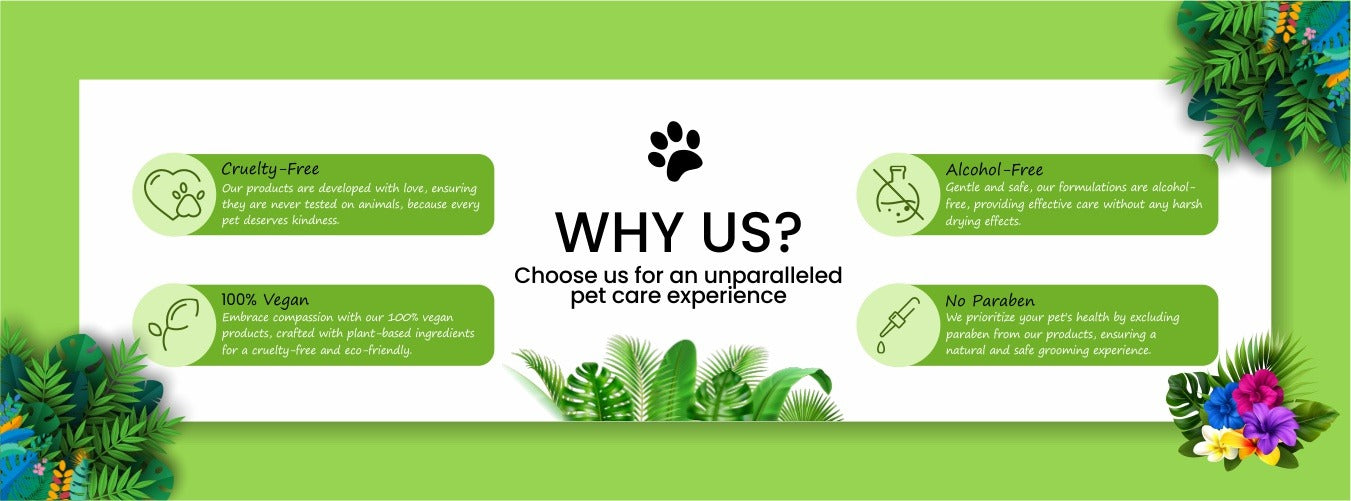 Cruelty-Free
Our products are developed with love, ensuring they are never tested on animals, because every pet deserves kindness.

100% Vegan
Embrace compassion with our 100% vegan products, crafted with plant-based ingredients for a cruelty-free and eco-friendly.

WHY US?
Choose us for an unparalleled pet care experience

Alcohol-Free
Gentle and safe, our formulations are alcohol-free, providing effective care without any harsh drying effects.

No Paraben
We prioritize your pet's health by excluding paraben from our products, ensuring a natural and safe grooming experience.